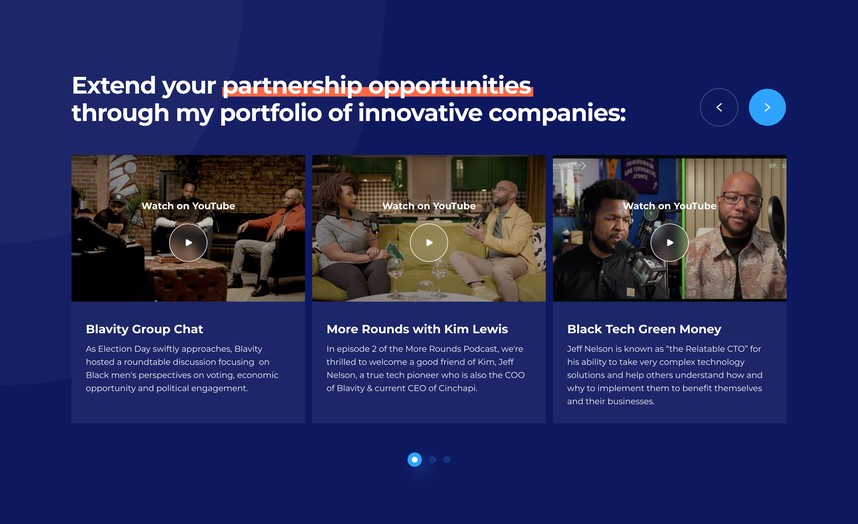 Extend your partnership opportunities through my portfolio of innovative companies:

Watch on YouTube

Blavity Group Chat

As Election Day swiftly approaches, Blavity hosted a roundtable discussion focusing on Black men's perspectives on voting, economic opportunity and political engagement.

Watch on YouTube

More Rounds with Kim Lewis

In episode 2 of the More Rounds Podcast, we're thrilled to welcome a good friend of Kim, Jeff Nelson, a true tech pioneer who is also the COO of Blavity & current CEO of Cinchapi.

Watch on YouTube

Black Tech Green Money

Jeff Nelson is known as "the Relatable CTO" for his ability to take very complex technology solutions and help others understand how and why to implement them to benefit themselves and their businesses.